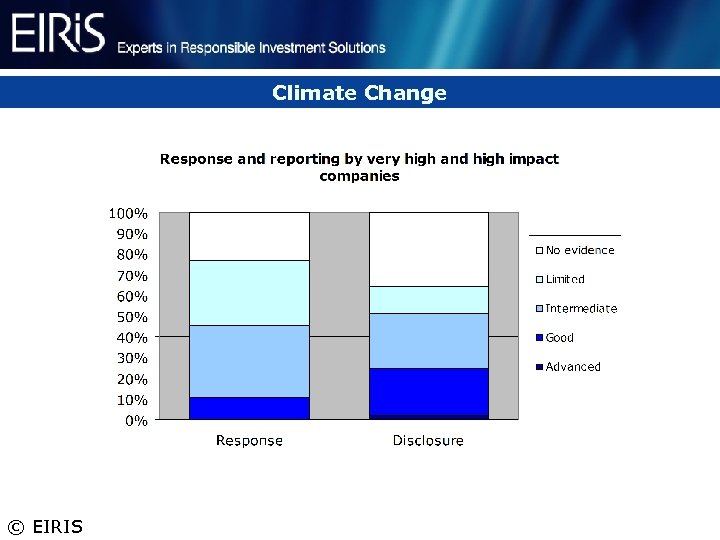 EIRiS Experts in Responsible Investment Solutions

Climate Change

Response and reporting by very high and high impact companies

100%
90%
80%
70%
60%
50%
40%
30%
20%
10%
0%

Response
Disclosure

No evidence
Limited
Intermediate
Good
Advanced

© EIRIS